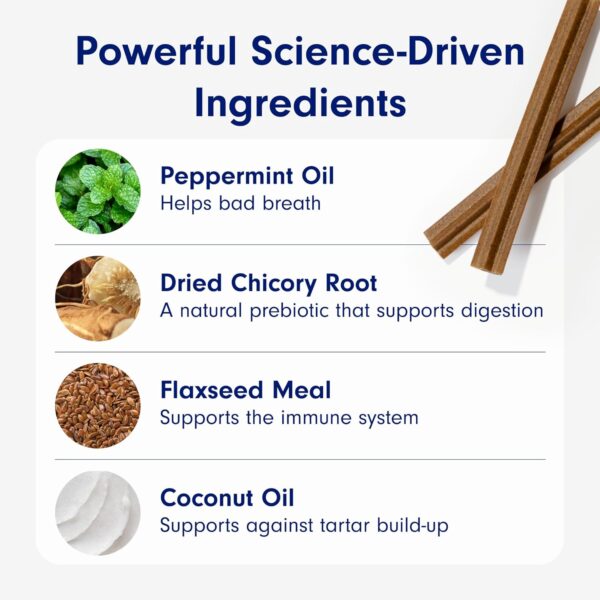 Powerful Science-Driven Ingredients

Peppermint Oil
Helps bad breath

Dried Chicory Root
A natural prebiotic that supports digestion

Flaxseed Meal
Supports the immune system

Coconut Oil
Supports against tartar build-up